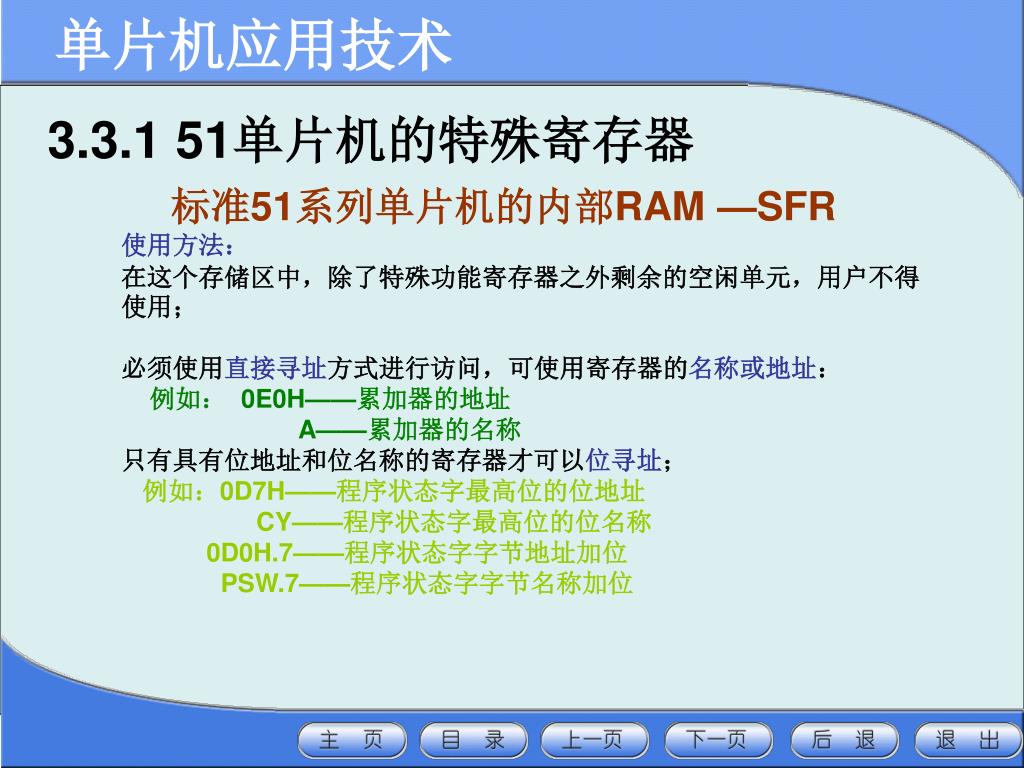 单片机应用技术

3.3.1 51单片机的特殊寄存器

标准51系列单片机的内部RAM —SFR

使用方法：

在这个存储区中，除了特殊功能寄存器之外剩余的空闲单元，用户不得使用；

必须使用直接寻址方式进行访问，可使用寄存器的名称或地址：

例如： 0E0H——累加器的地址

A——累加器的名称

只有具有位地址和位名称的寄存器才可以位寻址；

例如：0D7H——程序状态字最高位的位地址

CY——程序状态字最高位的位名称

0D0H.7——程序状态字字节地址加位

PSW.7——程序状态字字节名称加位

主 页 目 录 上一页 下一页 后 退 退 出